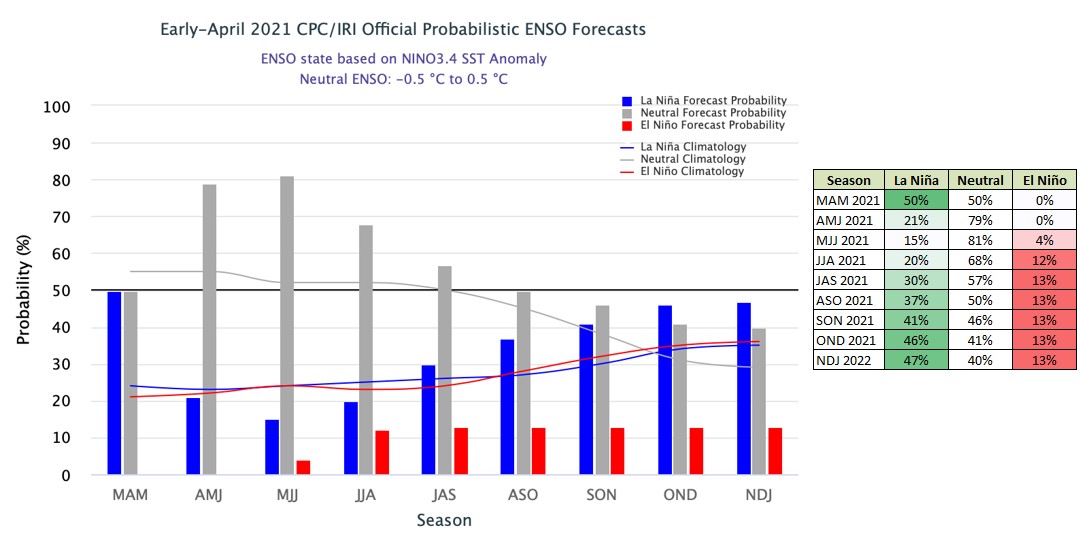 Early-April 2021 CPC/IRI Official Probabilistic ENSO Forecasts

ENSO state based on NINO3.4 SST Anomaly
Neutral ENSO: -0.5 °C to 0.5 °C

La Niña Forecast Probability
Neutral Forecast Probability
El Niño Forecast Probability
La Niña Climatology
Neutral Climatology
El Niño Climatology

Probability (%)

100
90
80
70
60
50
40
30
20
10
0

MAM AMJ MJJ JJA JAS ASO SON OND NDJ

Season

| Season | La Niña | Neutral | El Niño |
|---|---|---|---|
| MAM 2021 | 50% | 50% | 0% |
| AMJ 2021 | 21% | 79% | 0% |
| MJJ 2021 | 15% | 81% | 4% |
| JJA 2021 | 20% | 68% | 12% |
| JAS 2021 | 30% | 57% | 13% |
| ASO 2021 | 37% | 50% | 13% |
| SON 2021 | 41% | 46% | 13% |
| OND 2021 | 46% | 41% | 13% |
| NDJ 2022 | 47% | 40% | 13% |